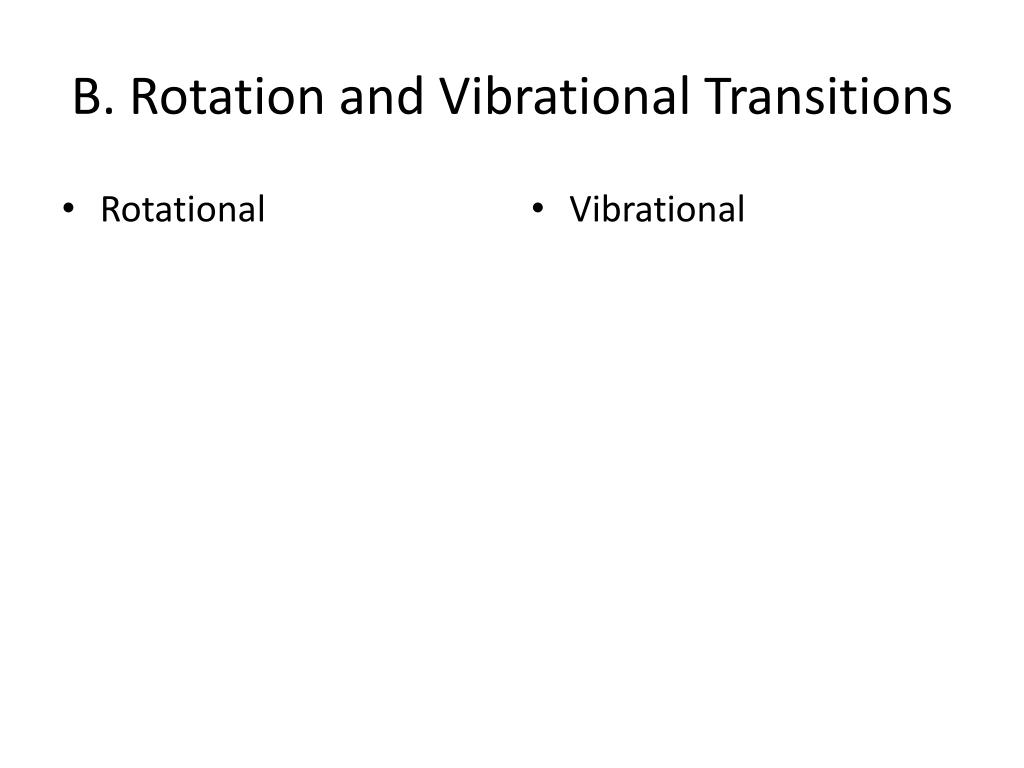 B. Rotation and Vibrational Transitions

• Rotational

• Vibrational